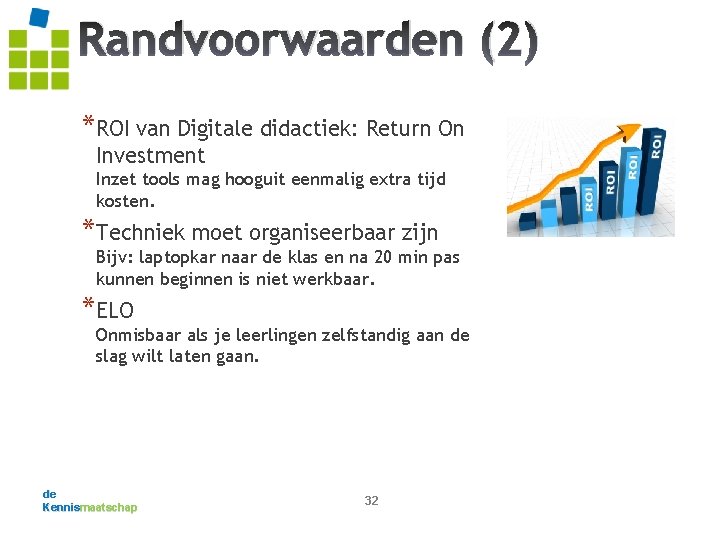 Randvoorwaarden (2)

*ROI van Digitale didactiek: Return On Investment
Inzet tools mag hooguit eenmalig extra tijd kosten.

*Techniek moet organiseerbaar zijn
Bijv: laptopkar naar de klas en na 20 min pas kunnen beginnen is niet werkbaar.

*ELO
Onmisbaar als je leerlingen zelfstandig aan de slag wilt laten gaan.

ROI
ROI
ROI
ROI

de Kennismaatschap

32